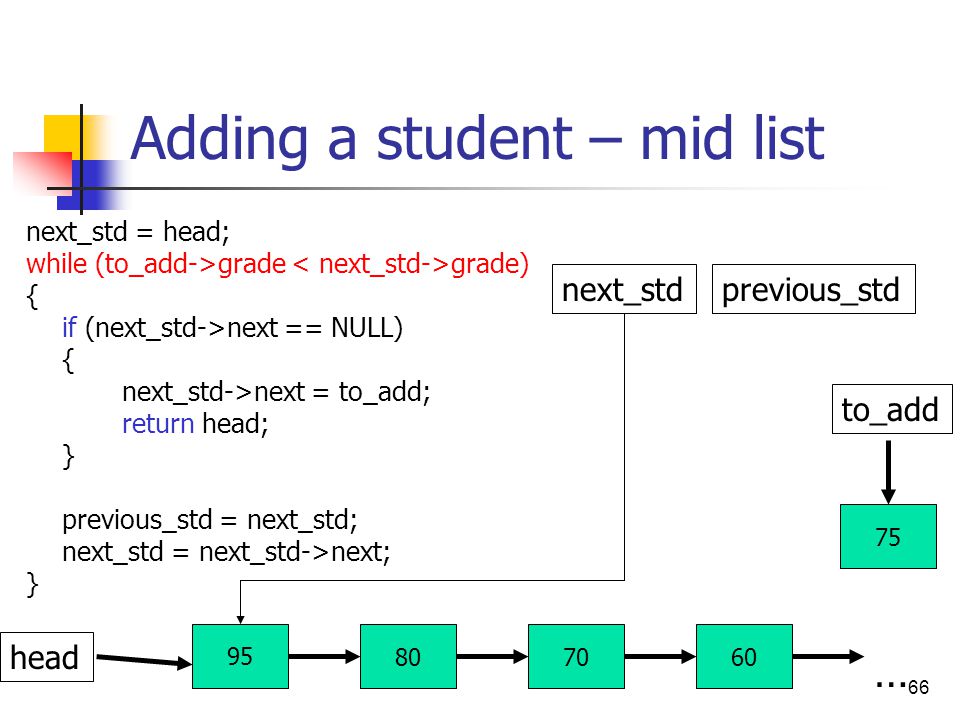 Adding a student – mid list

next_std = head;
while (to_add->grade < next_std->grade)
{
if (next_std->next == NULL)
{
next_std->next = to_add;
return head;
}

previous_std = next_std;
next_std = next_std->next;
}

next_std

previous_std

to_add

75

head

95

80

70

60

…

66